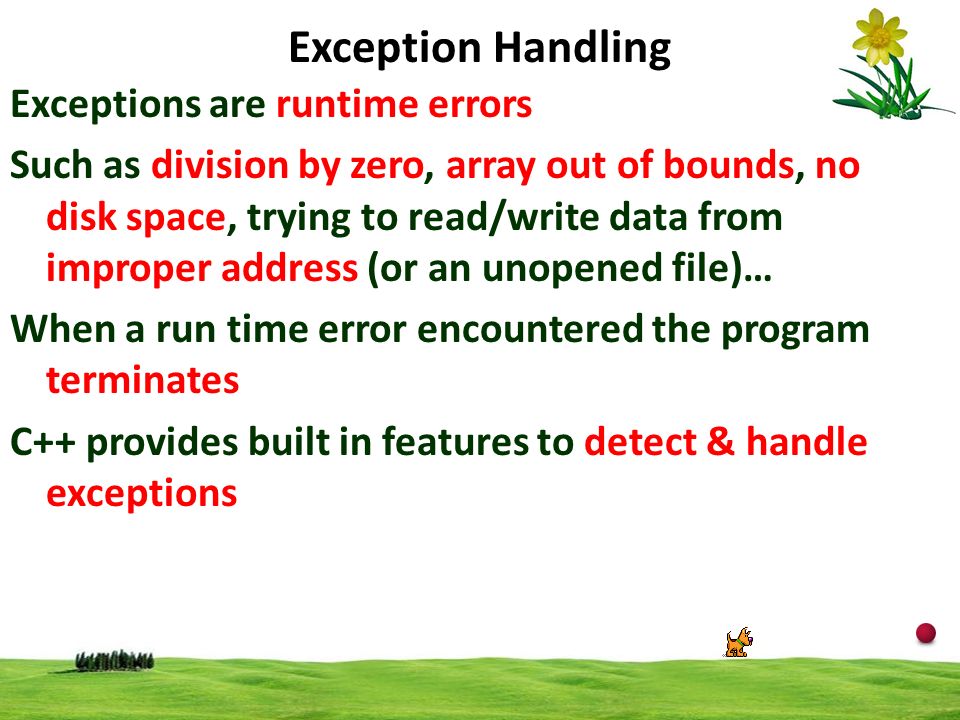 Exception Handling

Exceptions are runtime errors

Such as division by zero, array out of bounds, no disk space, trying to read/write data from improper address (or an unopened file)…

When a run time error encountered the program terminates

C++ provides built in features to detect & handle exceptions